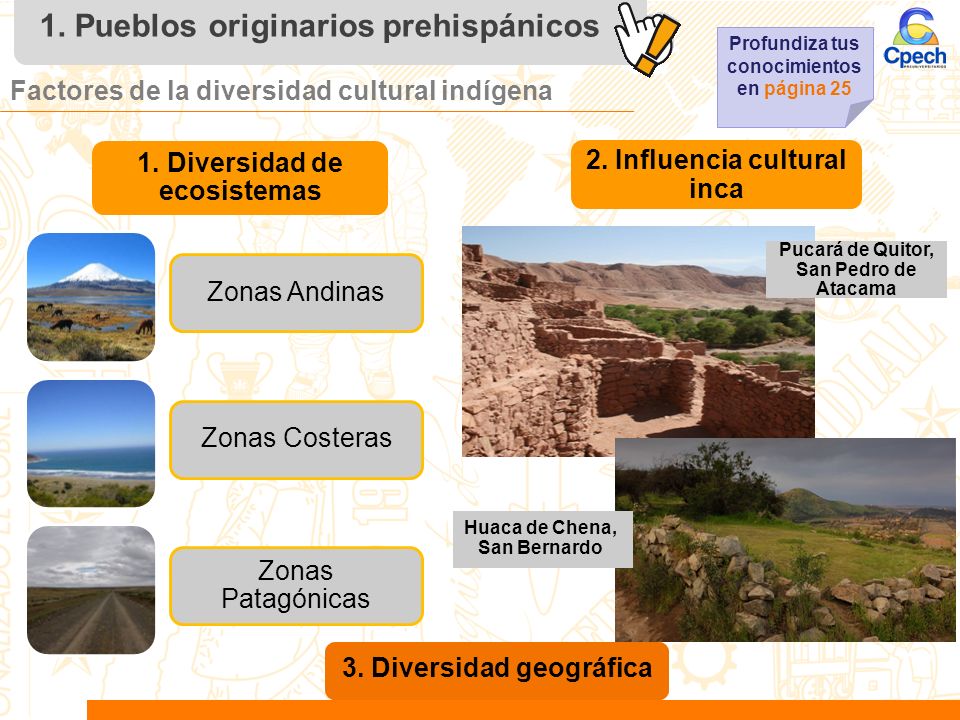 1. Pueblos originarios prehispánicos

Profundiza tus conocimientos en página 25

Cpech

Factores de la diversidad cultural indígena

1. Diversidad de ecosistemas

Zonas Andinas

Zonas Costeras

Zonas Patagónicas

2. Influencia cultural inca

Pucará de Quitor, San Pedro de Atacama

Huaca de Chena, San Bernardo

3. Diversidad geográfica